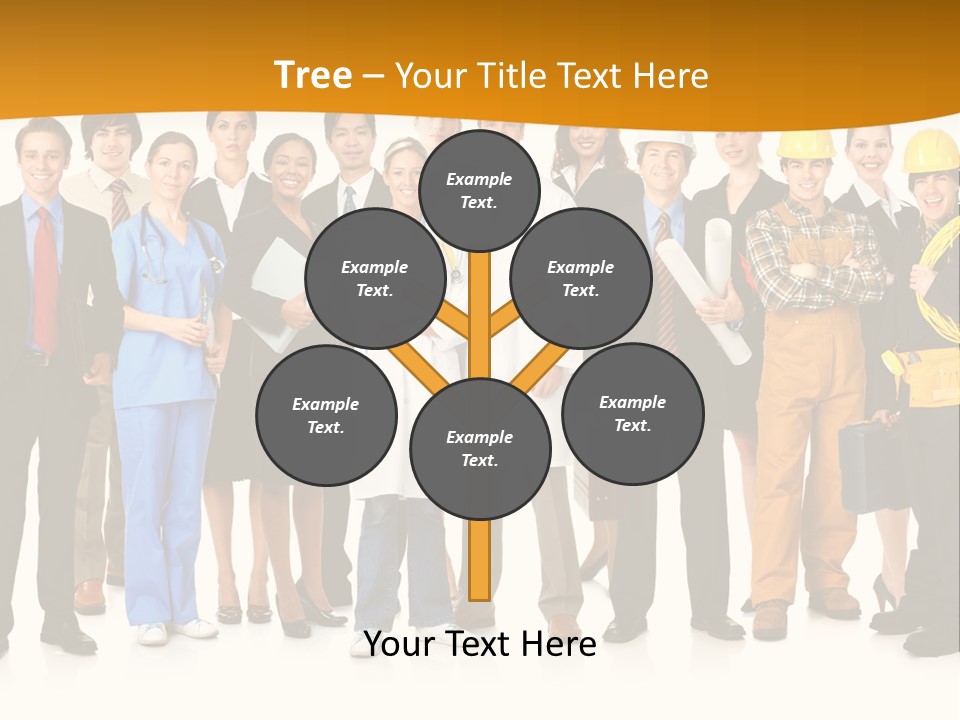 Tree – Your Title Text Here

Example Text.

Example Text.

Example Text.

Example Text.

Example Text.

Example Text.

Your Text Here